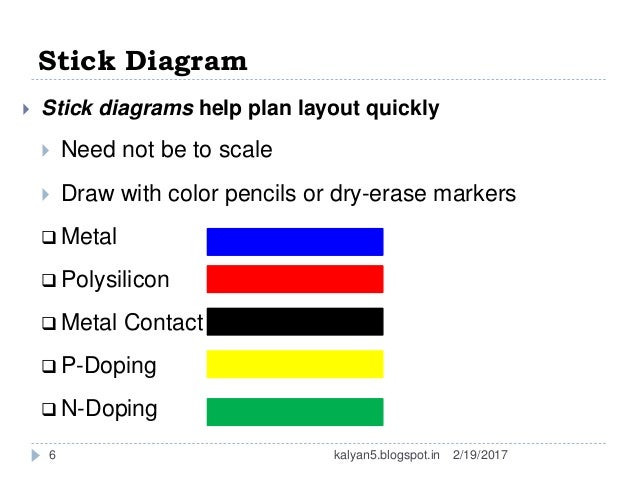 Stick Diagram

Stick diagrams help plan layout quickly

Need not be to scale

Draw with color pencils or dry-erase markers

Metal

Polysilicon

Metal Contact

P-Doping

N-Doping

6 kalyan5.blogspot.in 2/19/2017